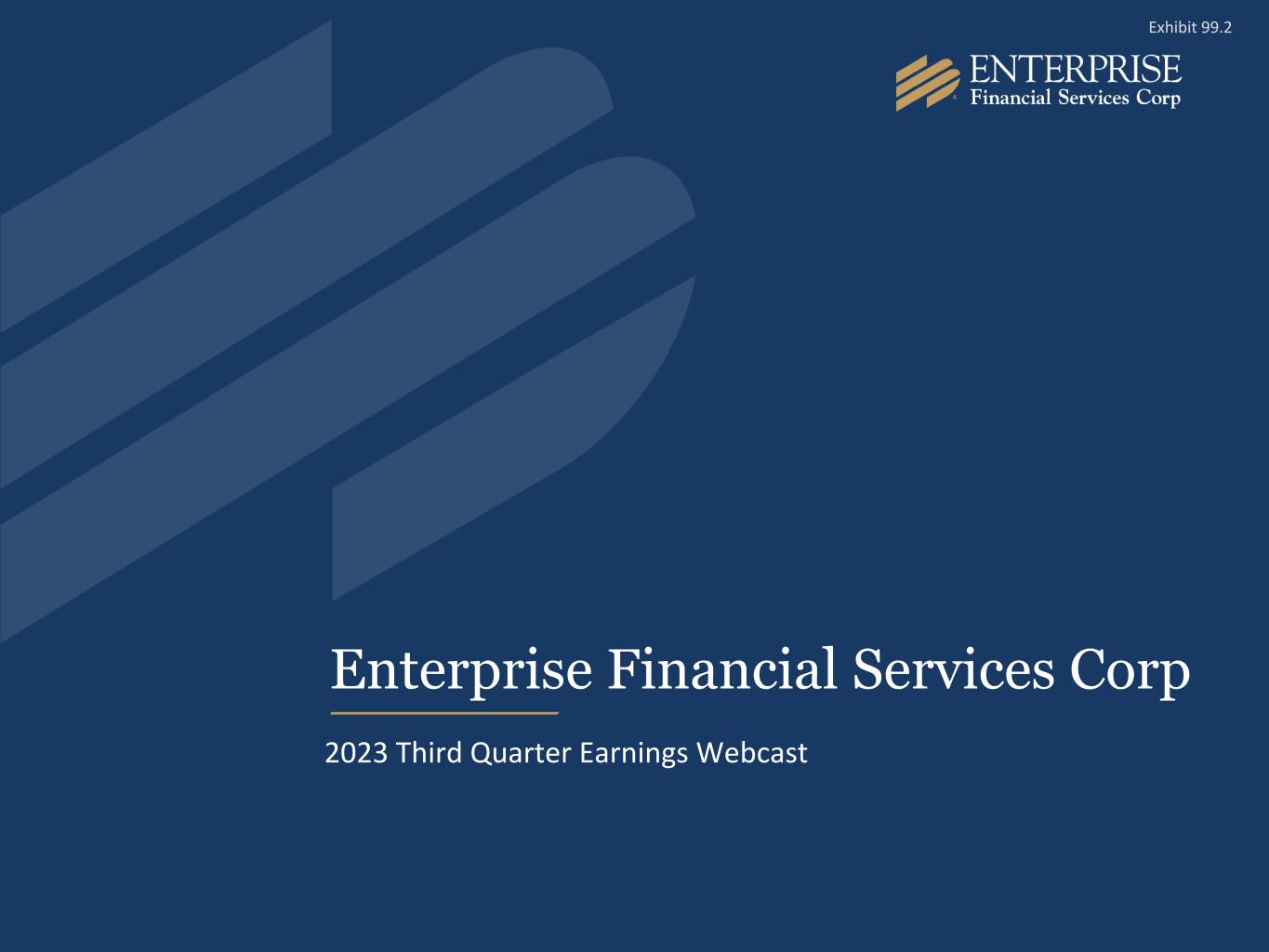 Exhibit 99.2

ENTERPRISE
Financial Services Corp

Enterprise Financial Services Corp

2023 Third Quarter Earnings Webcast